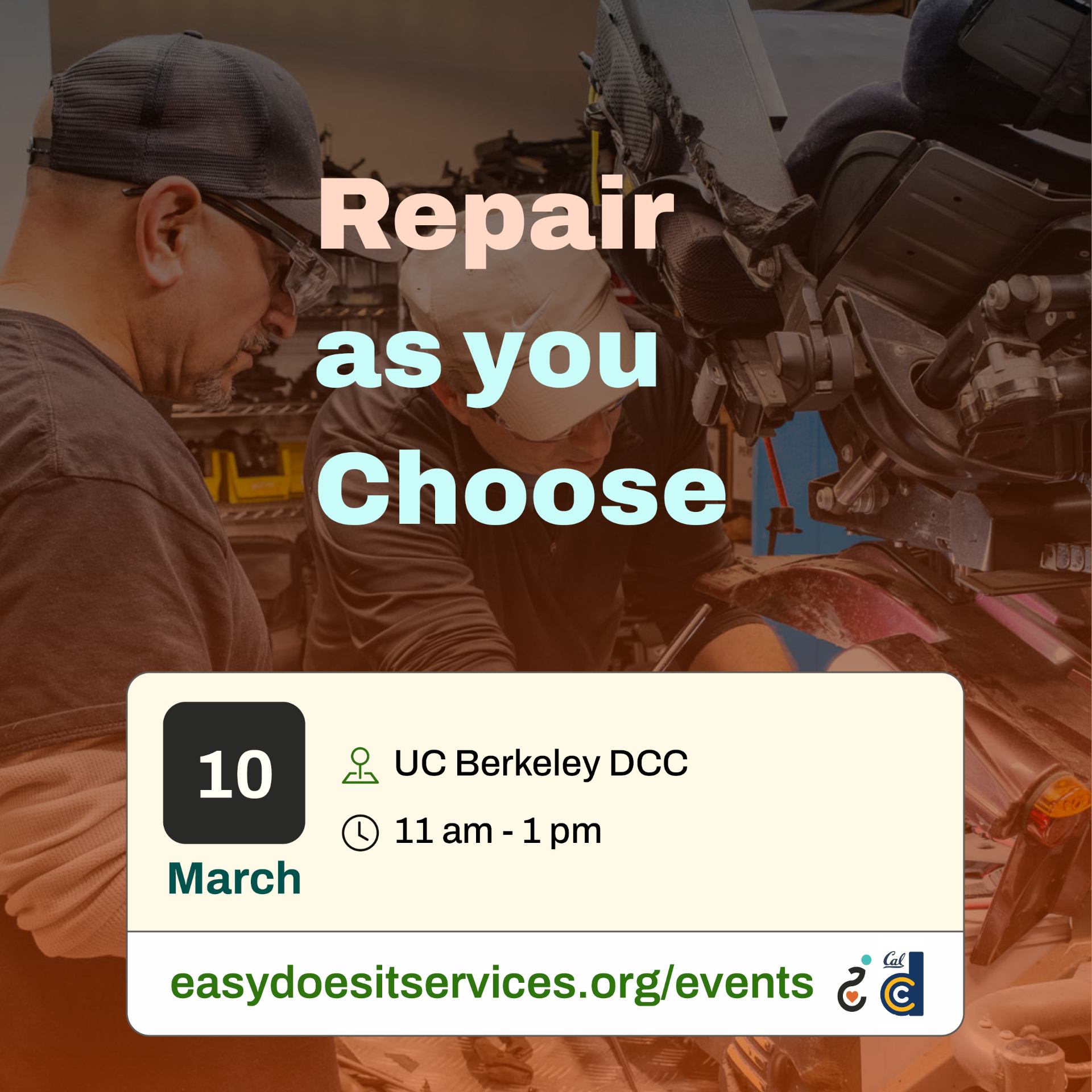 Repair as you Choose

10
March

UC Berkeley DCC
11 am - 1 pm

easydoesitservices.org/events

Cal